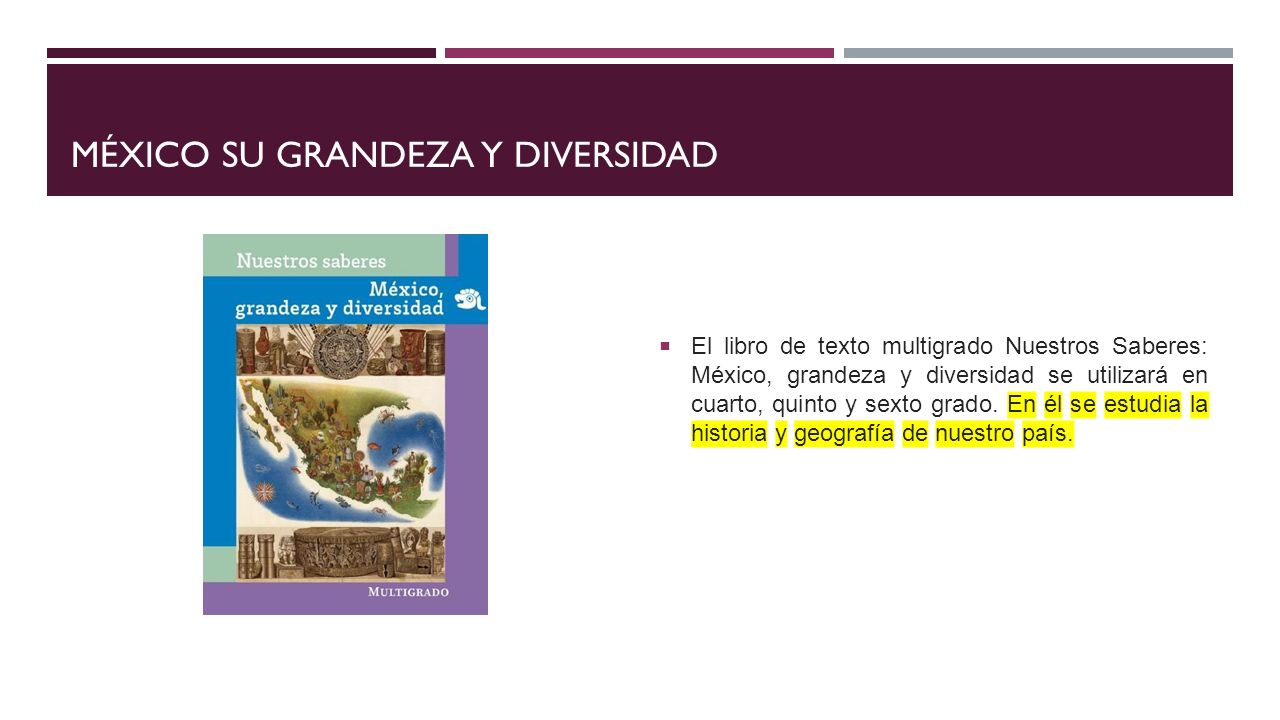 MÉXICO SU GRANDEZA Y DIVERSIDAD

Nuestros saberes

México, grandeza y diversidad

MULTIGRADO

El libro de texto multigrado Nuestros Saberes: México, grandeza y diversidad se utilizará en cuarto, quinto y sexto grado. En él se estudia la historia y geografía de nuestro país.